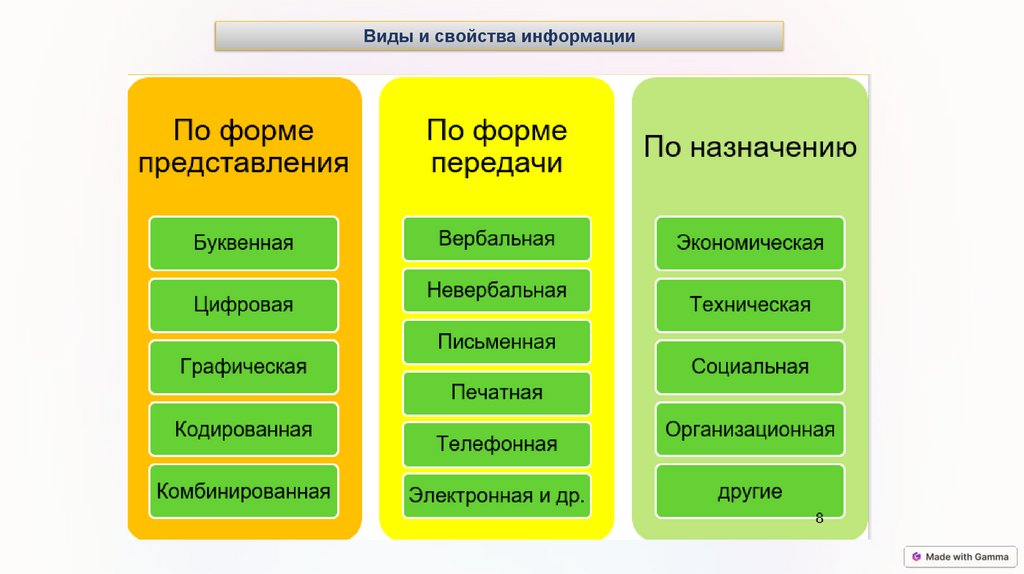 Виды и свойства информации

По форме представления

Буквенная

Цифровая

Графическая

Кодированная

Комбинированная

По форме передачи

Вербальная

Невербальная

Письменная

Печатная

Телефонная

Электронная и др.

По назначению

Экономическая

Техническая

Социальная

Организационная

другие

8

Made with Gamma